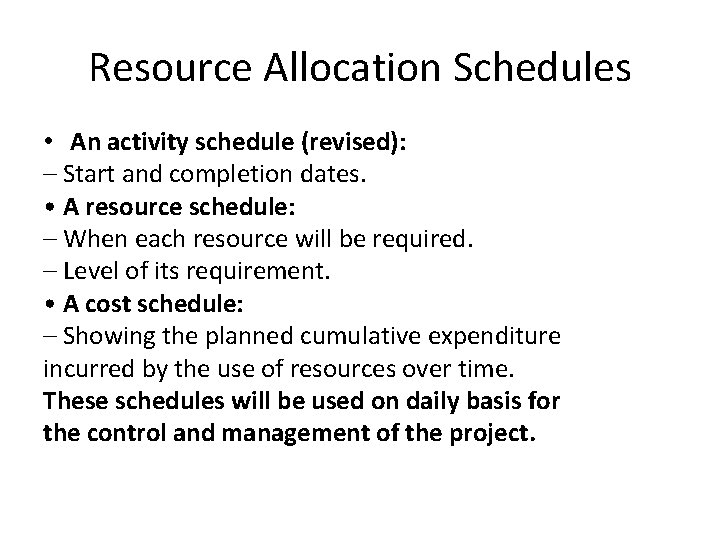 Resource Allocation Schedules

• An activity schedule (revised):
– Start and completion dates.
• A resource schedule:
– When each resource will be required.
– Level of its requirement.
• A cost schedule:
– Showing the planned cumulative expenditure incurred by the use of resources over time.
These schedules will be used on daily basis for the control and management of the project.